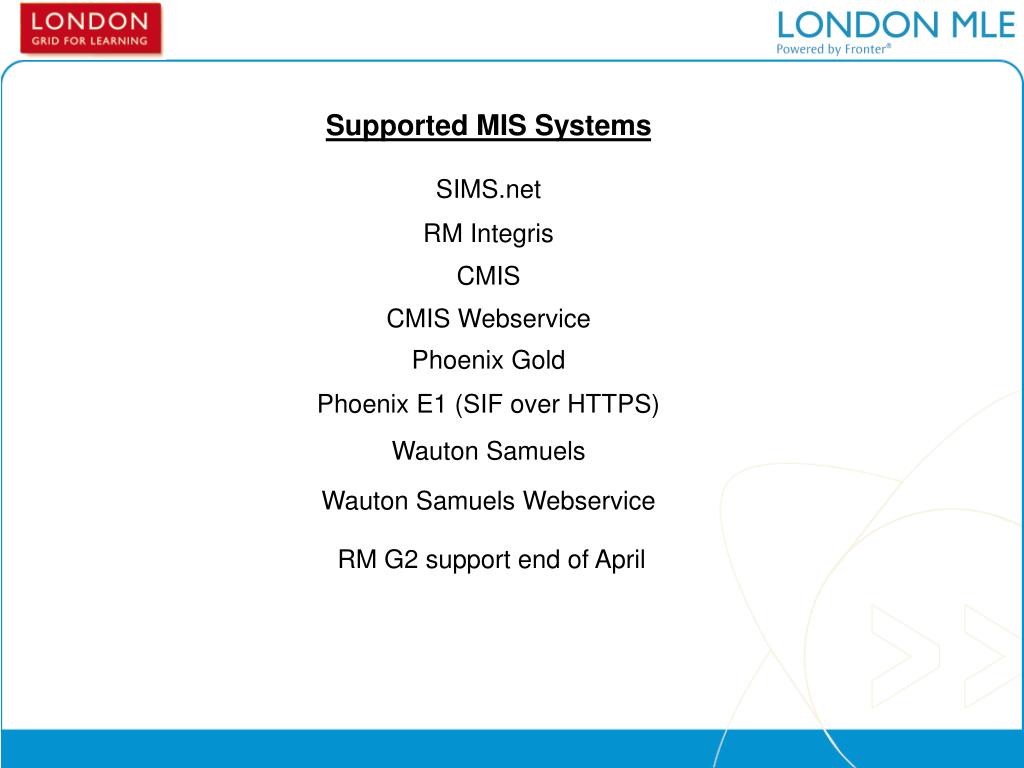 LONDON
GRID FOR LEARNING

LONDON MLE
Powered by Fronter®

Supported MIS Systems

SIMS.net

RM Integris

CMIS

CMIS Webservice

Phoenix Gold

Phoenix E1 (SIF over HTTPS)

Wauton Samuels

Wauton Samuels Webservice

RM G2 support end of April